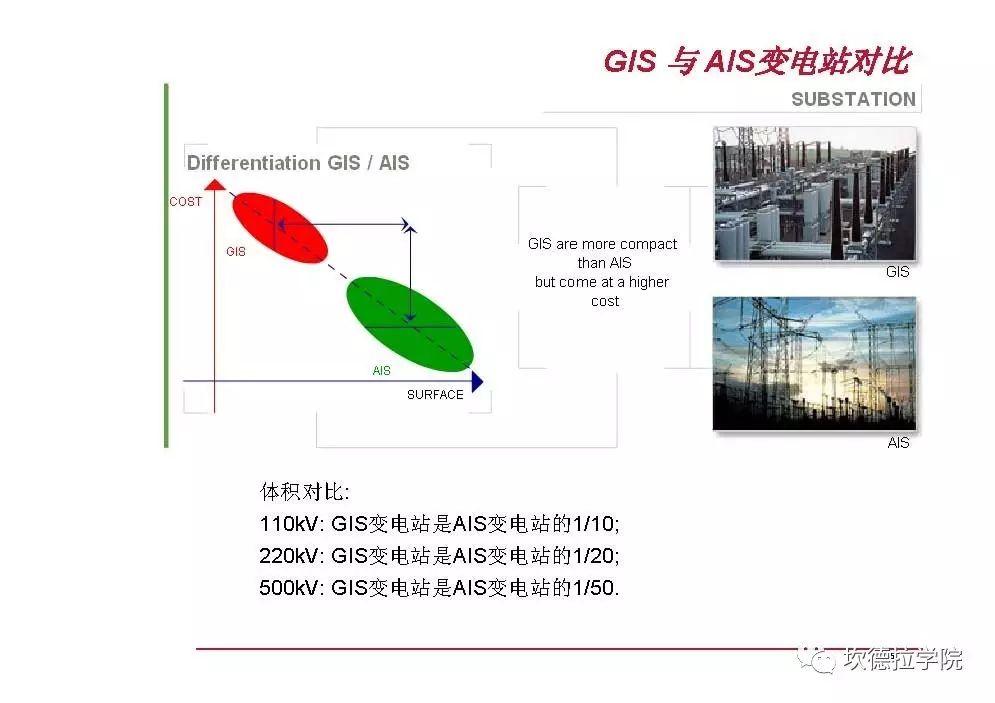 GIS 与 AIS变电站对比

SUBSTATION

Differentiation GIS / AIS

COST

GIS

AIS

SURFACE

GIS are more compact than AIS but come at a higher cost

GIS

AIS

体积对比:
110kV: GIS变电站是AIS变电站的1/10;
220kV: GIS变电站是AIS变电站的1/20;
500kV: GIS变电站是AIS变电站的1/50.

坎德拉学院